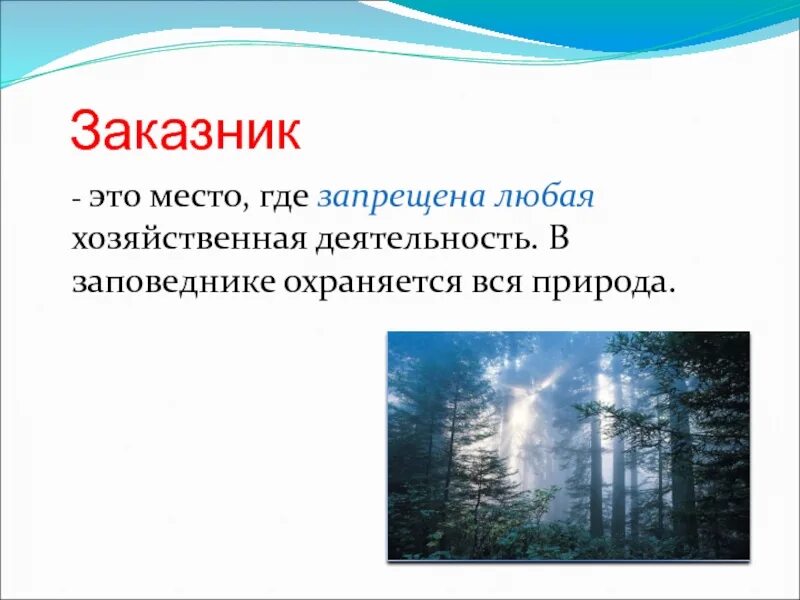 Заказник

- это место, где запрещена любая хозяйственная деятельность. В заповеднике охраняется вся природа.